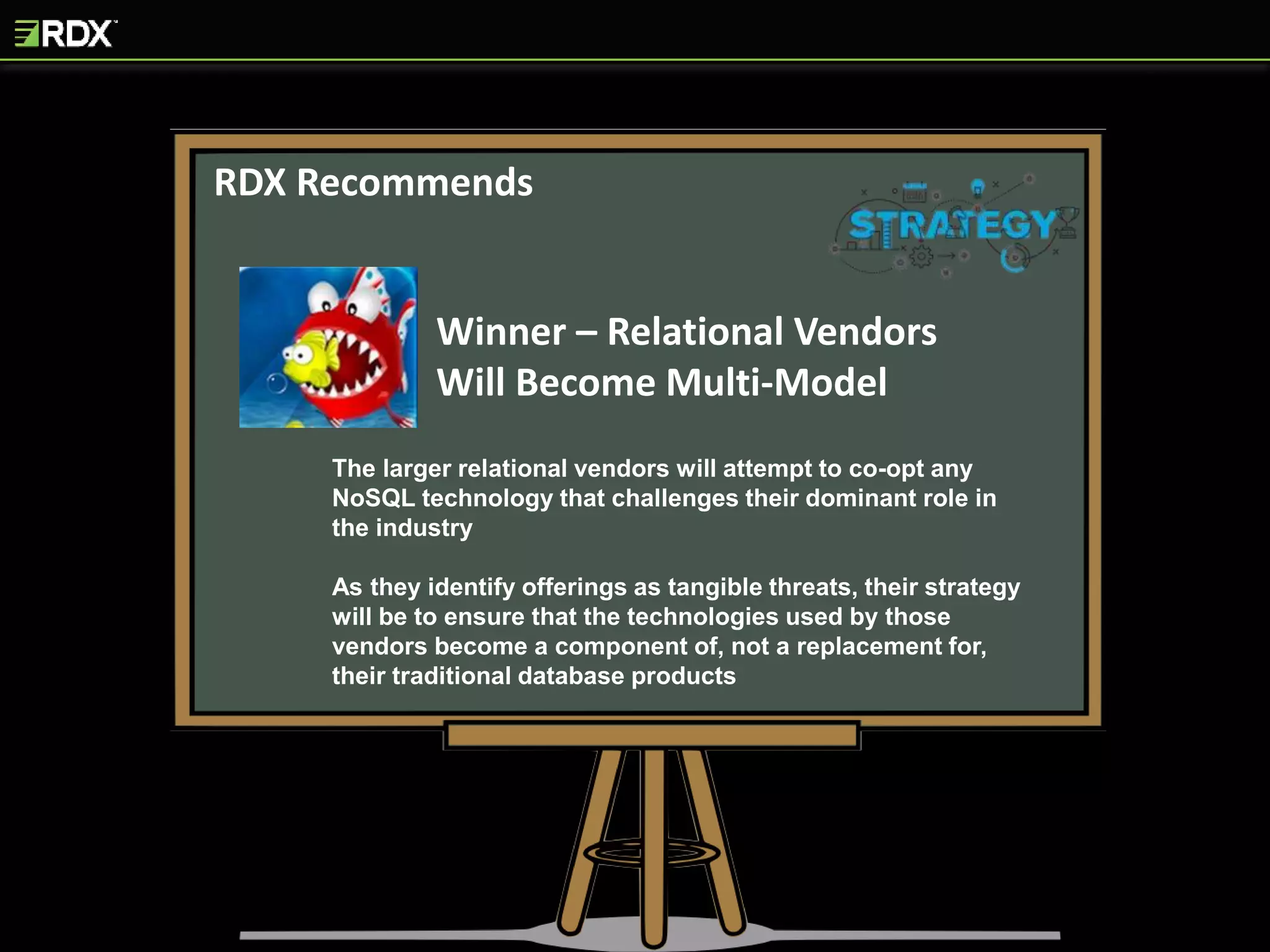 RDX

RDX Recommends

STRATEGY

Winner – Relational Vendors Will Become Multi-Model

The larger relational vendors will attempt to co-opt any NoSQL technology that challenges their dominant role in the industry

As they identify offerings as tangible threats, their strategy will be to ensure that the technologies used by those vendors become a component of, not a replacement for, their traditional database products